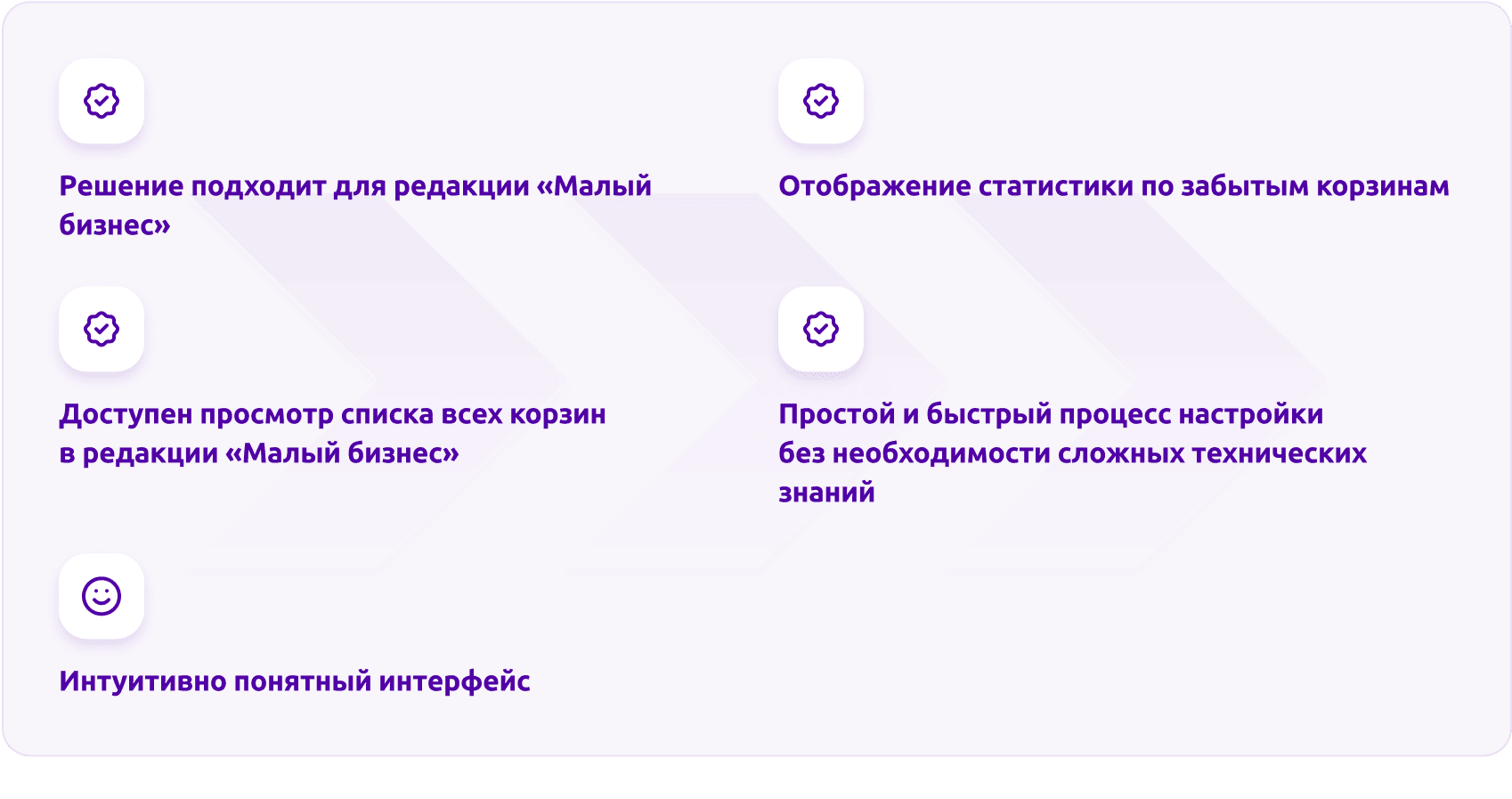 Решение подходит для редакции «Малый бизнес»

Отображение статистики по забытым корзинам

Доступен просмотр списка всех корзин в редакции «Малый бизнес»

Простой и быстрый процесс настройки без необходимости сложных технических знаний

Интуитивно понятный интерфейс